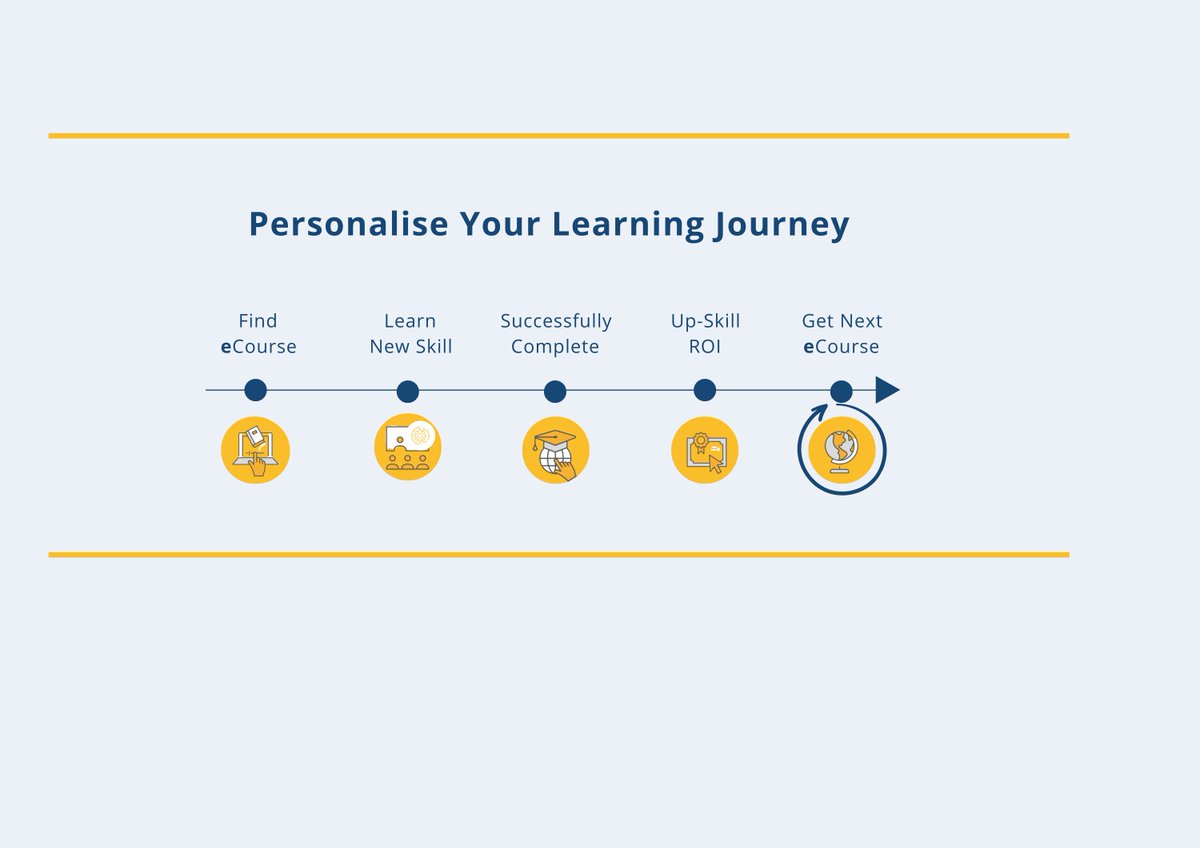 Personalise Your Learning Journey

Find eCourse

Learn New Skill

Successfully Complete

Up-Skill ROI

Get Next eCourse